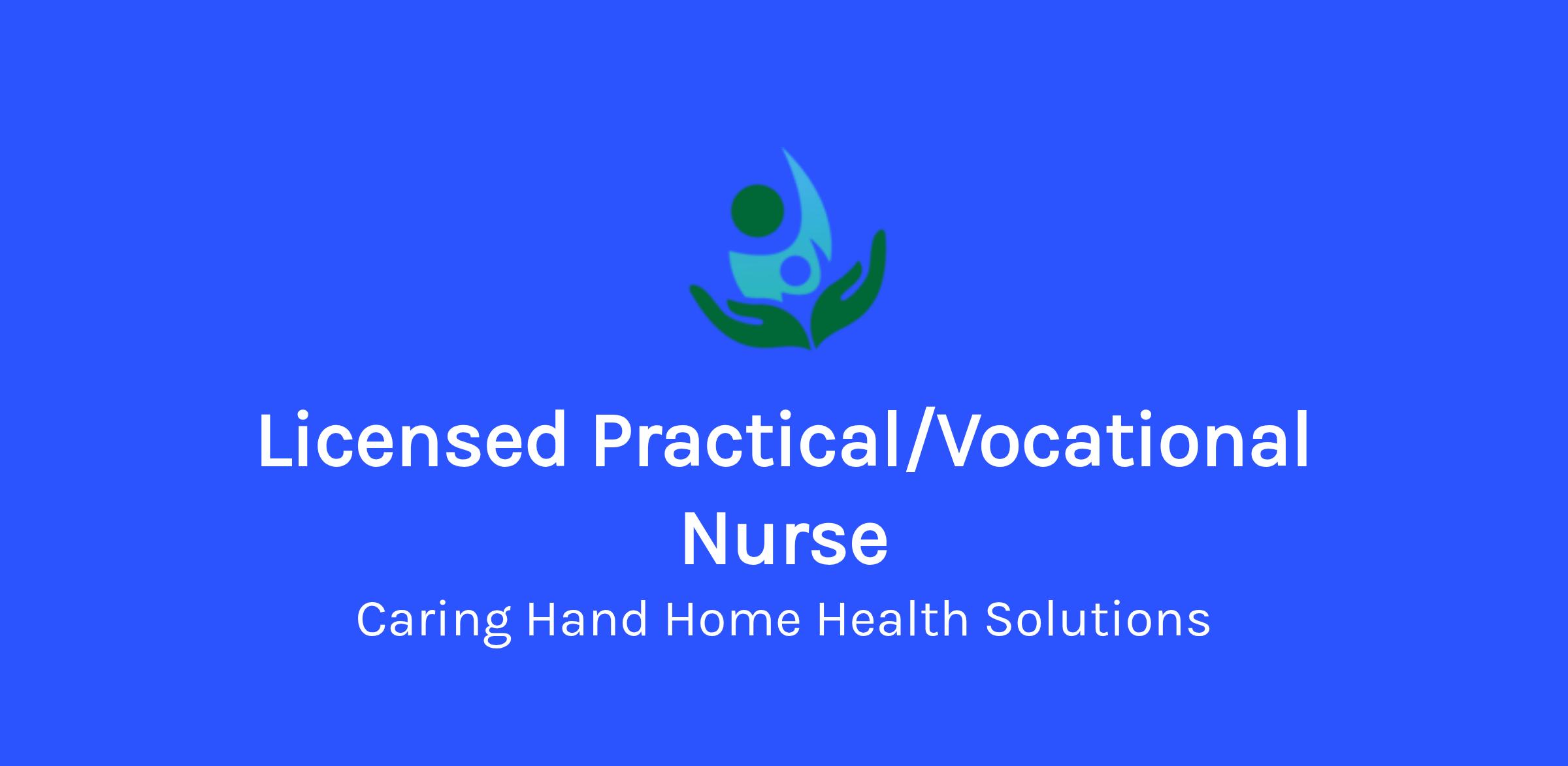 Licensed Practical/Vocational Nurse

Caring Hand Home Health Solutions